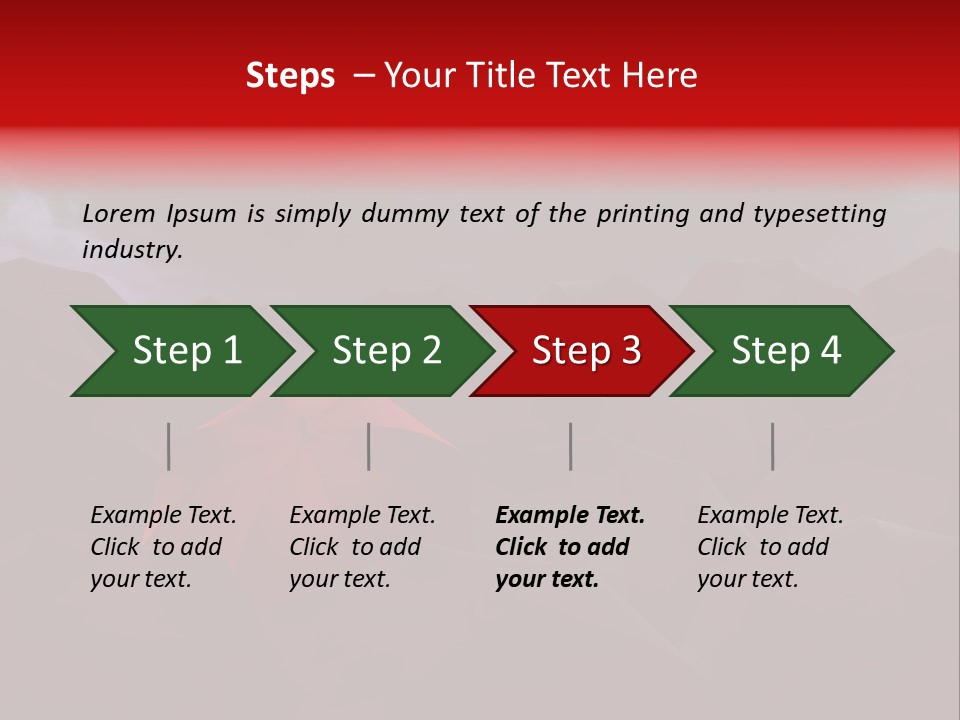 Steps – Your Title Text Here

Lorem Ipsum is simply dummy text of the printing and typesetting industry.

Step 1

Step 2

Step 3

Step 4

Example Text. Click to add your text.

Example Text. Click to add your text.

Example Text. Click to add your text.

Example Text. Click to add your text.